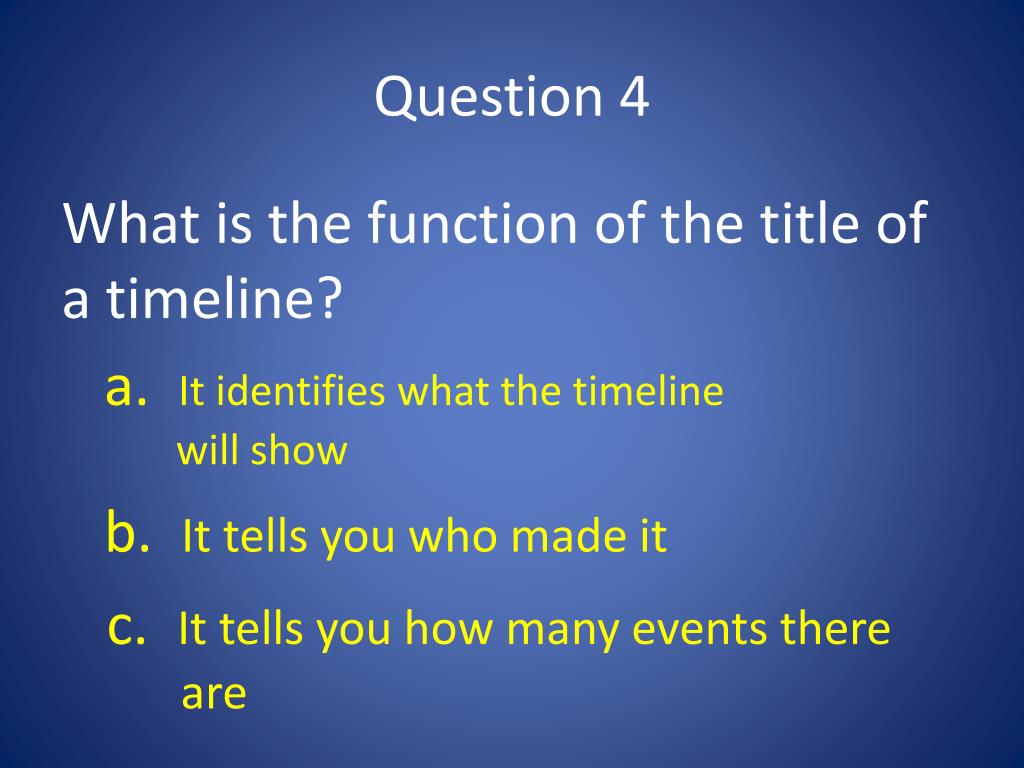 Question 4

What is the function of the title of a timeline?

a. It identifies what the timeline will show

b. It tells you who made it

c. It tells you how many events there are